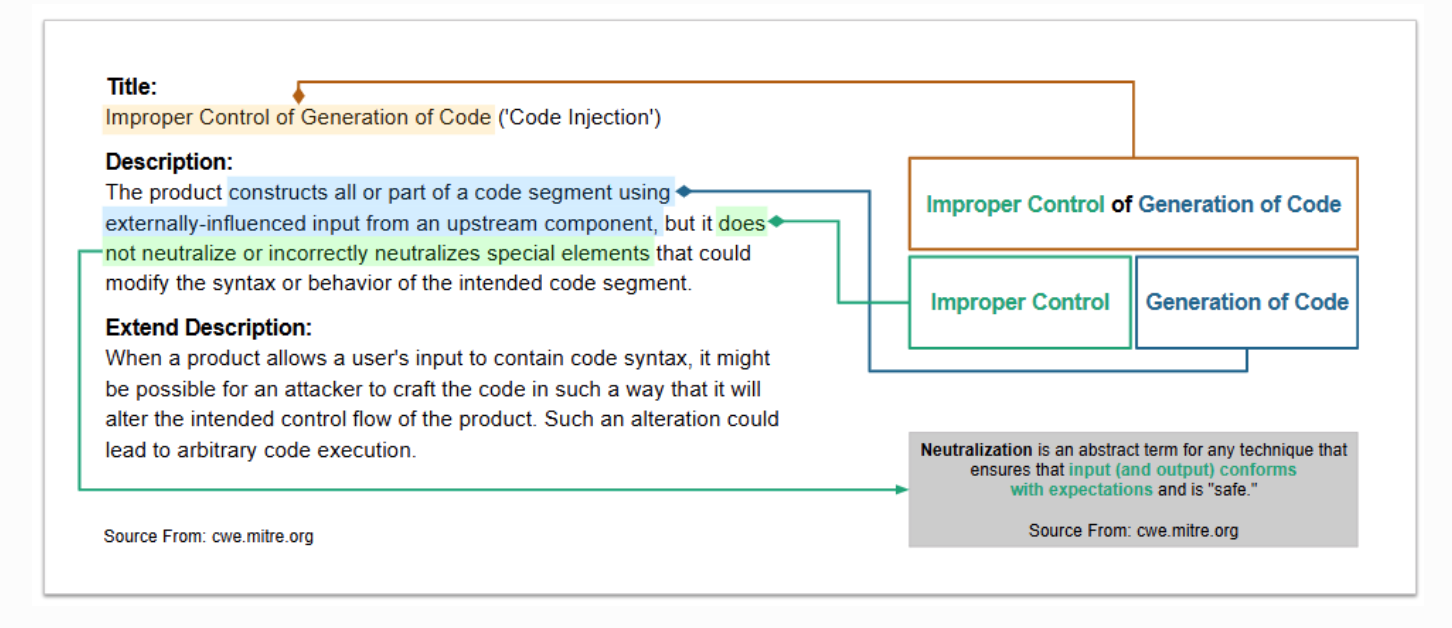 Title:
Improper Control of Generation of Code ('Code Injection')

Description:
The product constructs all or part of a code segment using externally-influenced input from an upstream component, but it does not neutralize or incorrectly neutralizes special elements that could modify the syntax or behavior of the intended code segment.

Extend Description:
When a product allows a user's input to contain code syntax, it might be possible for an attacker to craft the code in such a way that it will alter the intended control flow of the product. Such an alteration could lead to arbitrary code execution.

Source From: cwe.mitre.org

Improper Control of Generation of Code

Improper Control

Generation of Code

Neutralization is an abstract term for any technique that ensures that input (and output) conforms with expectations and is "safe."

Source From: cwe.mitre.org